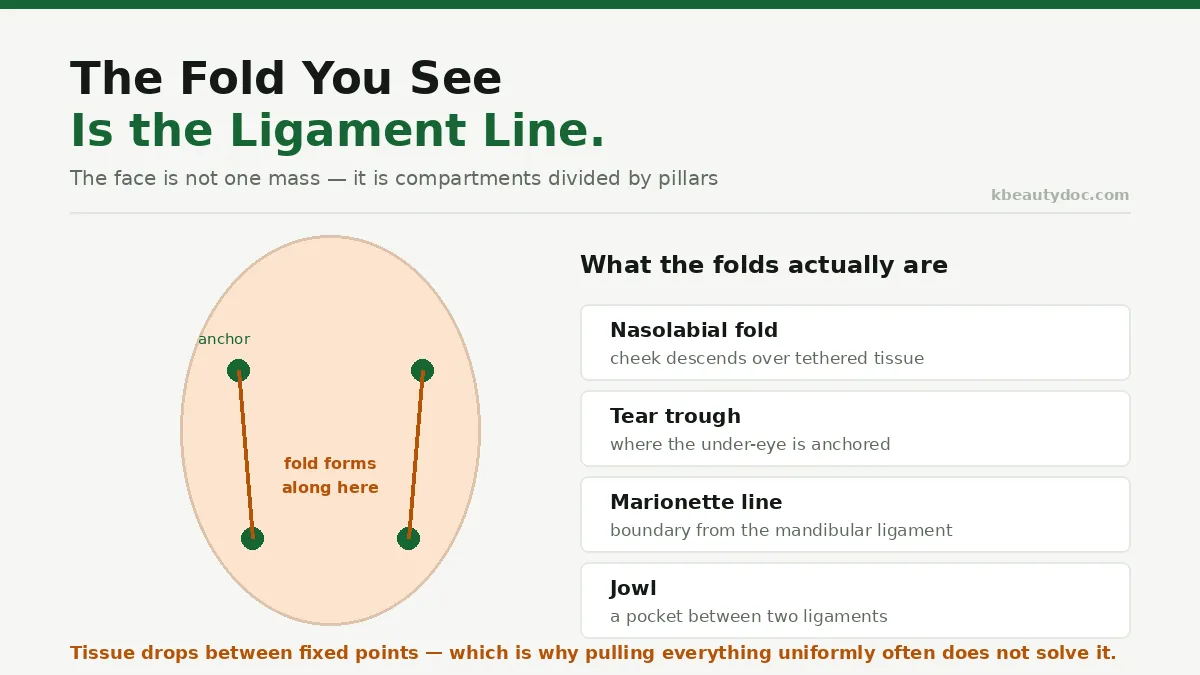 The Fold You See
Is the Ligament Line.

The face is not one mass — it is compartments divided by pillars

kbeautydoc.com

anchor

fold forms along here

What the folds actually are

Nasolabial fold
cheek descends over tethered tissue

Tear trough
where the under-eye is anchored

Marionette line
boundary from the mandibular ligament

Jowl
a pocket between two ligaments

Tissue drops between fixed points — which is why pulling everything uniformly often does not solve it.